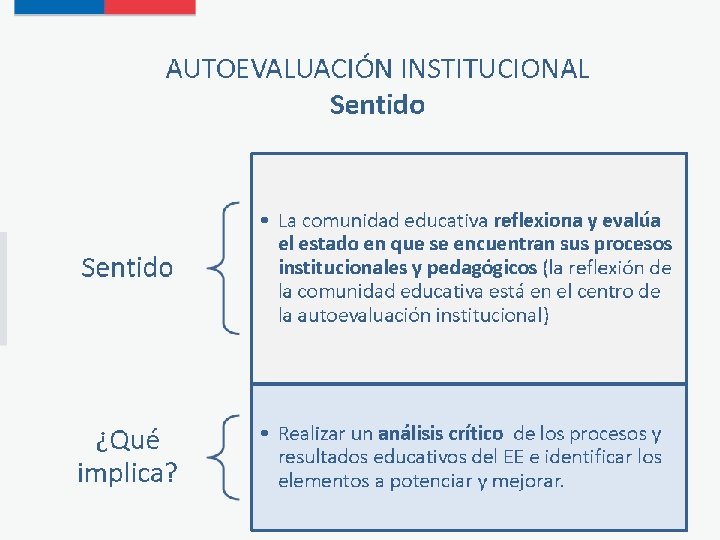 AUTOEVALUACIÓN INSTITUCIONAL
Sentido

Sentido

• La comunidad educativa reflexiona y evalúa el estado en que se encuentran sus procesos institucionales y pedagógicos (la reflexión de la comunidad educativa está en el centro de la autoevaluación institucional)

¿Qué implica?

• Realizar un análisis crítico de los procesos y resultados educativos del EE e identificar los elementos a potenciar y mejorar.